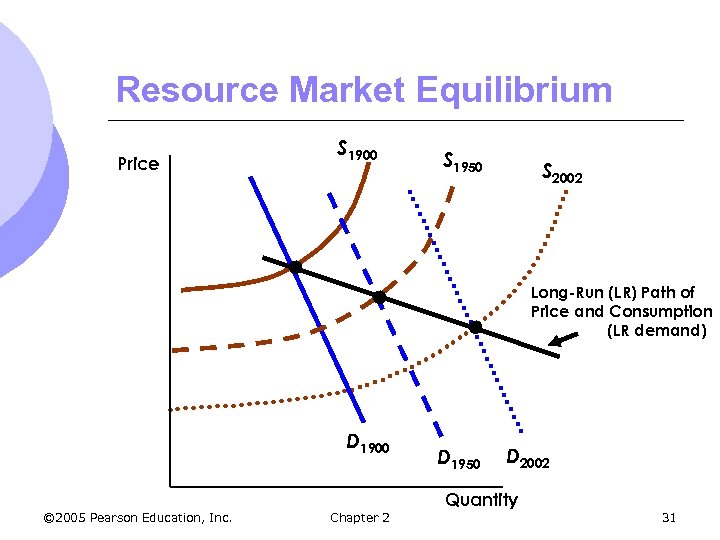 Resource Market Equilibrium

Price

$S_{1900}$

$S_{1950}$

$S_{2002}$

Long-Run (LR) Path of Price and Consumption (LR demand)

$D_{1900}$

$D_{1950}$

$D_{2002}$

Quantity

©2005 Pearson Education, Inc.

Chapter 2

31